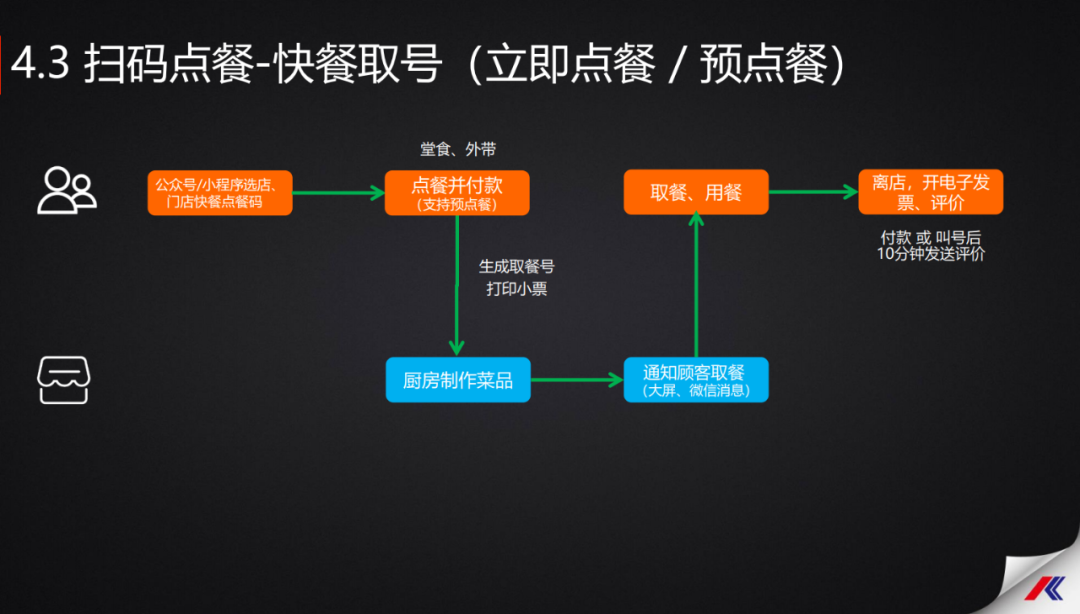 4.3 扫码点餐-快餐取号（立即点餐 / 预点餐）

公众号/小程序选店、门店快餐点餐码

堂食、外带

点餐并付款
(支持预点餐)

生成取餐号
打印小票

厨房制作菜品

通知顾客取餐
(大屏、微信消息)

取餐、用餐

离店，开电子发票、评价

付款 或 叫号后
10分钟发送评价